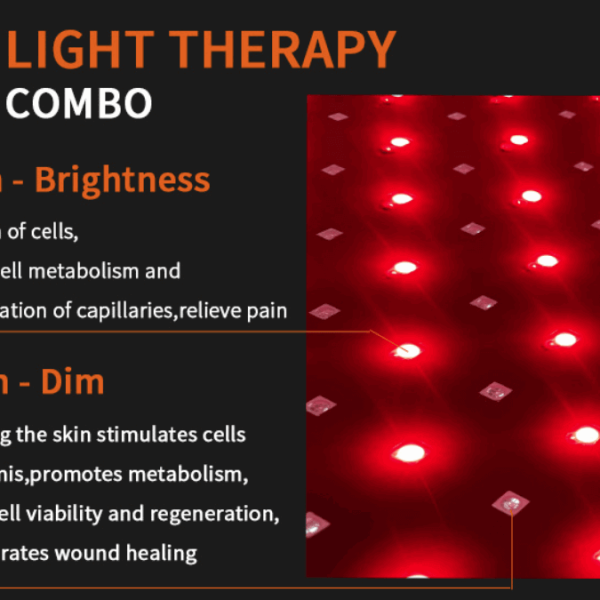 LIGHT THERAPY
COMBO

n - Brightness

n of cells,
ell metabolism and
ation of capillaries,relieve pain

n - Dim

g the skin stimulates cells
mis,promotes metabolism,
ell viability and regeneration,
rates wound healing